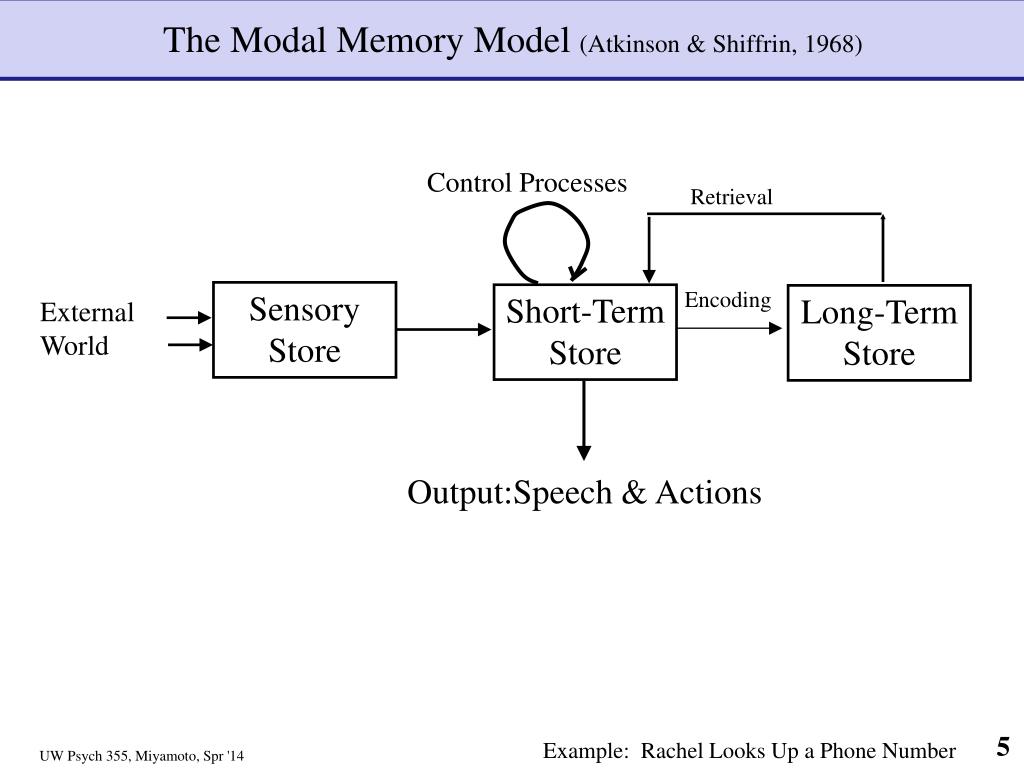 The Modal Memory Model (Atkinson & Shiffrin, 1968)

Control Processes

Retrieval

External World

Sensory Store

Short-Term Store

Encoding

Long-Term Store

Output:Speech & Actions

UW Psych 355, Miyamoto, Spr '14

Example: Rachel Looks Up a Phone Number

5